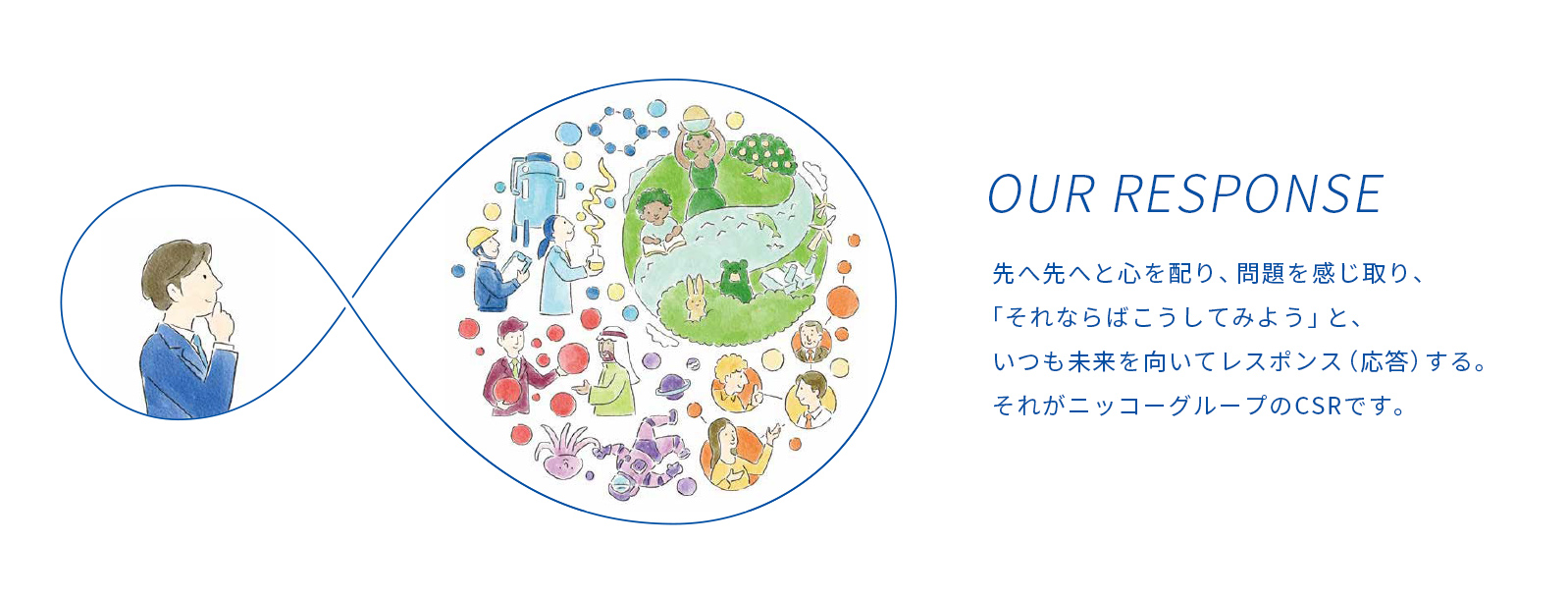 OUR RESPONSE

先へ先へと心を配り、問題を感じ取り、
「それならばこうしてみよう」と、
いつも未来を向いてレスポンス（応答）する。
それがニッコーグループのCSRです。